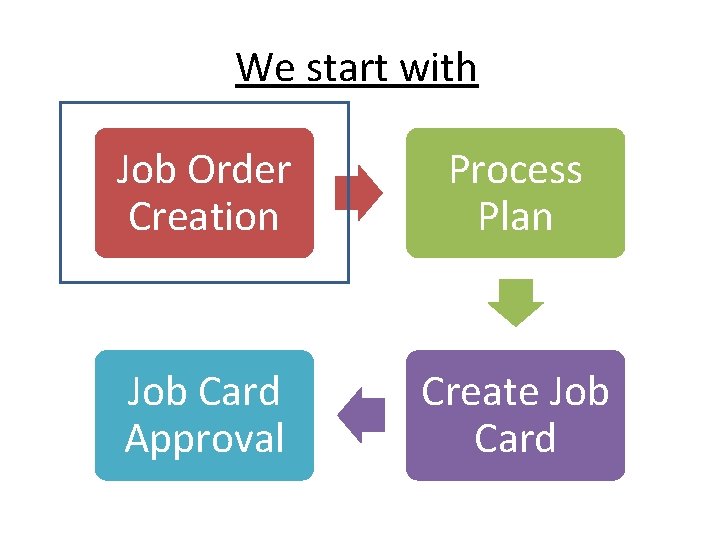 We start with

Job Order Creation

Process Plan

Create Job Card

Job Card Approval